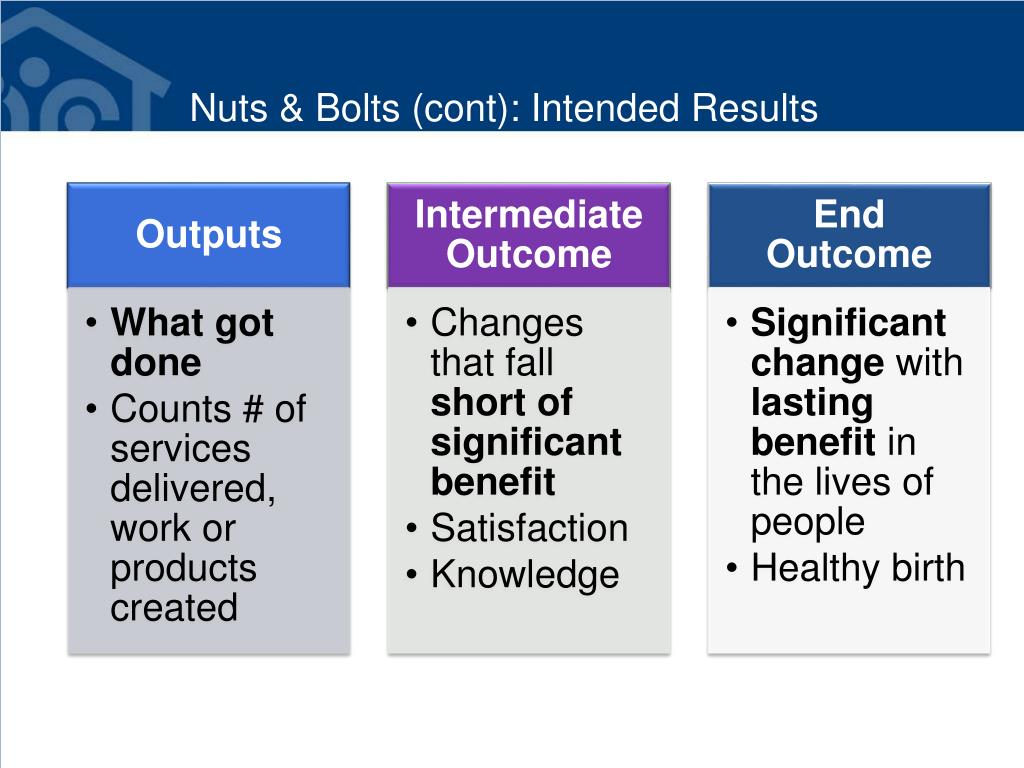 Nuts & Bolts (cont): Intended Results

Outputs

• What got done
• Counts # of services delivered, work or products created

Intermediate Outcome

• Changes that fall short of significant benefit
• Satisfaction
• Knowledge

End Outcome

• Significant change with lasting benefit in the lives of people
• Healthy birth